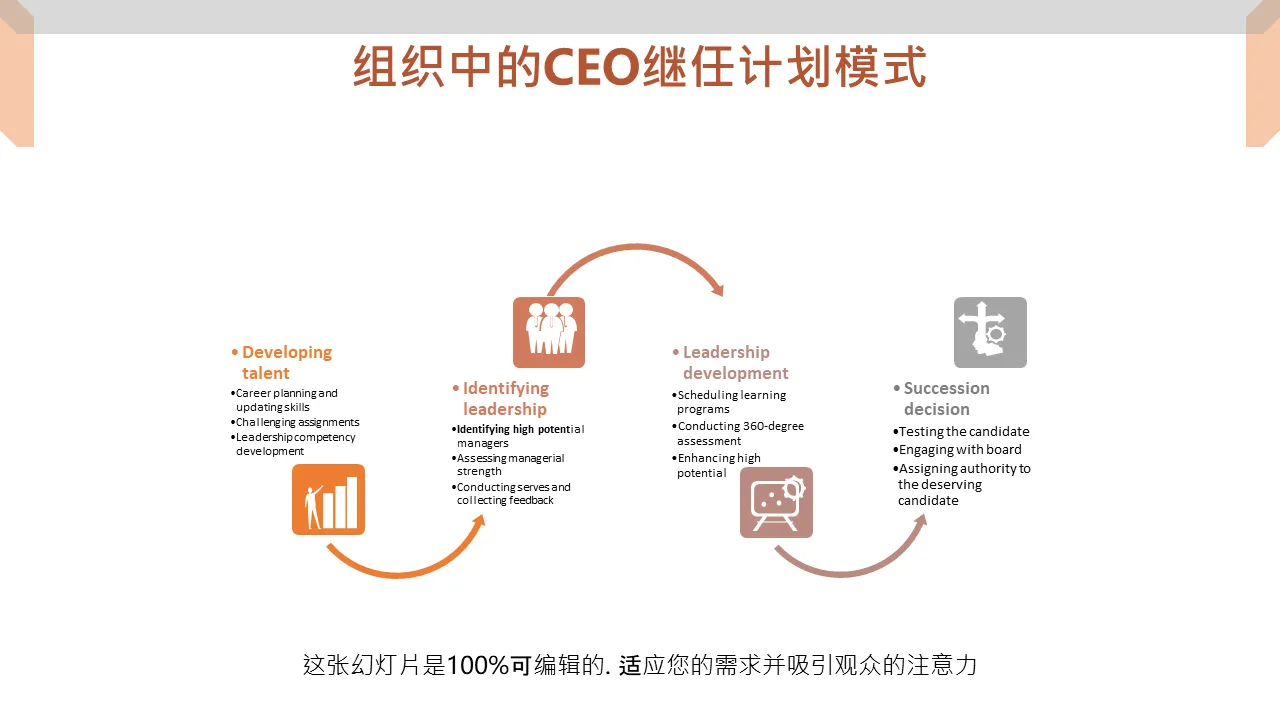 组织中的CEO继任计划模式

• Developing talent
•Career planning and updating skills
•Challenging assignments
•Leadership competency development

• Identifying leadership
•Identifying high potential managers
•Assessing managerial strength
•Conducting serves and collecting feedback

• Leadership development
•Scheduling learning programs
•Conducting 360-degree assessment
•Enhancing high potential

• Succession decision
•Testing the candidate
•Engaging with board
•Assigning authority to the deserving candidate

这张幻灯片是100%可编辑的. 适应您的需求并吸引观众的注意力